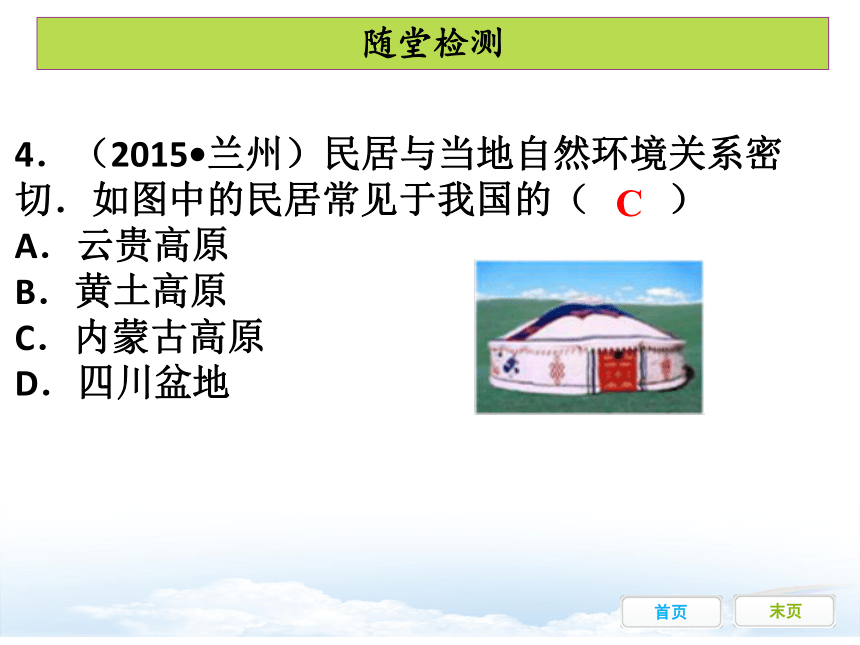 随堂检测

4．（2015•兰州）民居与当地自然环境关系密切．如图中的民居常见于我国的（ C ）
A．云贵高原
B．黄土高原
C．内蒙古高原
D．四川盆地

首页 末页